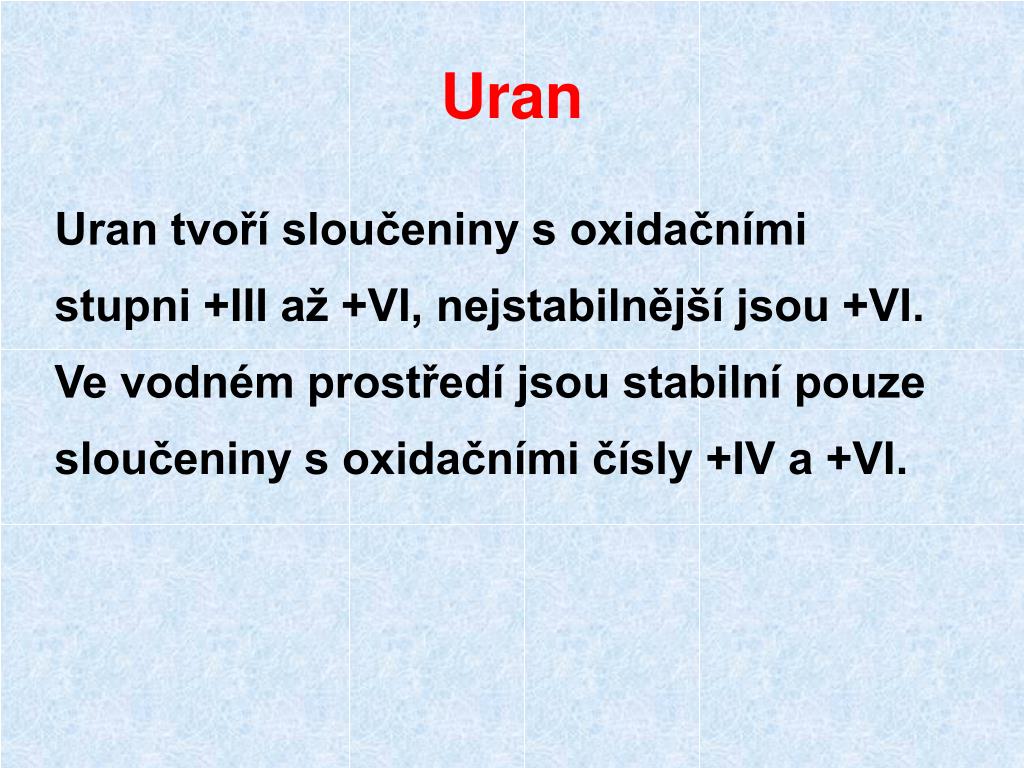 Uran

Uran tvoří sloučeniny s oxidačními stupni +III až +VI, nejstabilnější jsou +VI. Ve vodném prostředí jsou stabilní pouze sloučeniny s oxidačními čísly +IV a +VI.